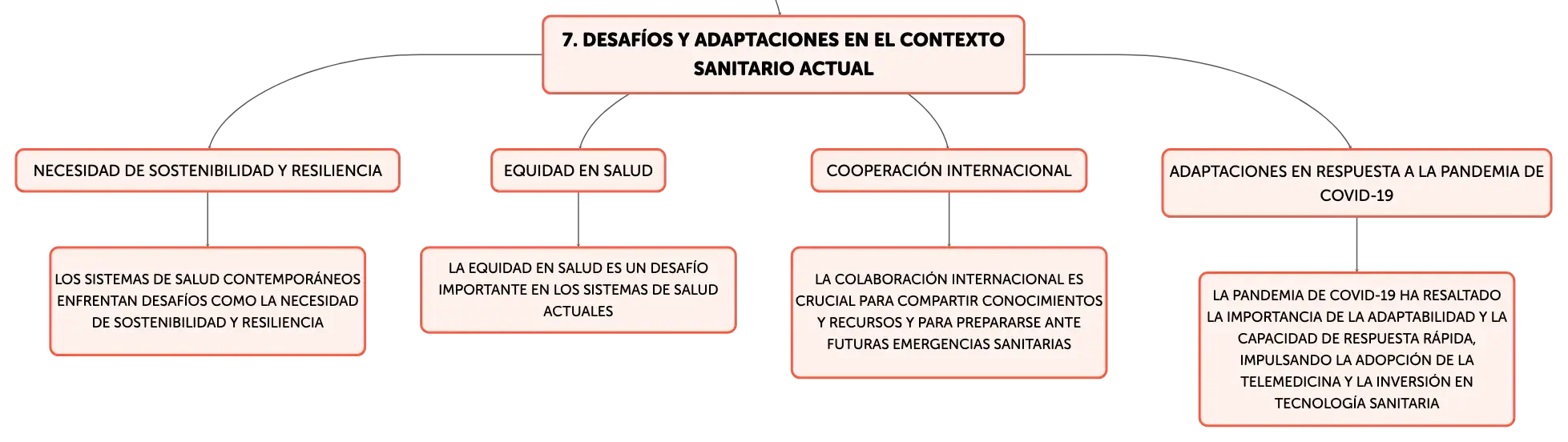 7. DESAFÍOS Y ADAPTACIONES EN EL CONTEXTO SANITARIO ACTUAL

NECESIDAD DE SOSTENIBILIDAD Y RESILIENCIA

LOS SISTEMAS DE SALUD CONTEMPORÁNEOS ENFRENTAN DESAFÍOS COMO LA NECESIDAD DE SOSTENIBILIDAD Y RESILIENCIA

EQUIDAD EN SALUD

LA EQUIDAD EN SALUD ES UN DESAFÍO IMPORTANTE EN LOS SISTEMAS DE SALUD ACTUALES

COOPERACIÓN INTERNACIONAL

LA COLABORACIÓN INTERNACIONAL ES CRUCIAL PARA COMPARTIR CONOCIMIENTOS Y RECURSOS Y PARA PREPARARSE ANTE FUTURAS EMERGENCIAS SANITARIAS

ADAPTACIONES EN RESPUESTA A LA PANDEMIA DE COVID-19

LA PANDEMIA DE COVID-19 HA RESALTADO LA IMPORTANCIA DE LA ADAPTABILIDAD Y LA CAPACIDAD DE RESPUESTA RÁPIDA, IMPULSANDO LA ADOPCIÓN DE LA TELEMEDICINA Y LA INVERSIÓN EN TECNOLOGÍA SANITARIA